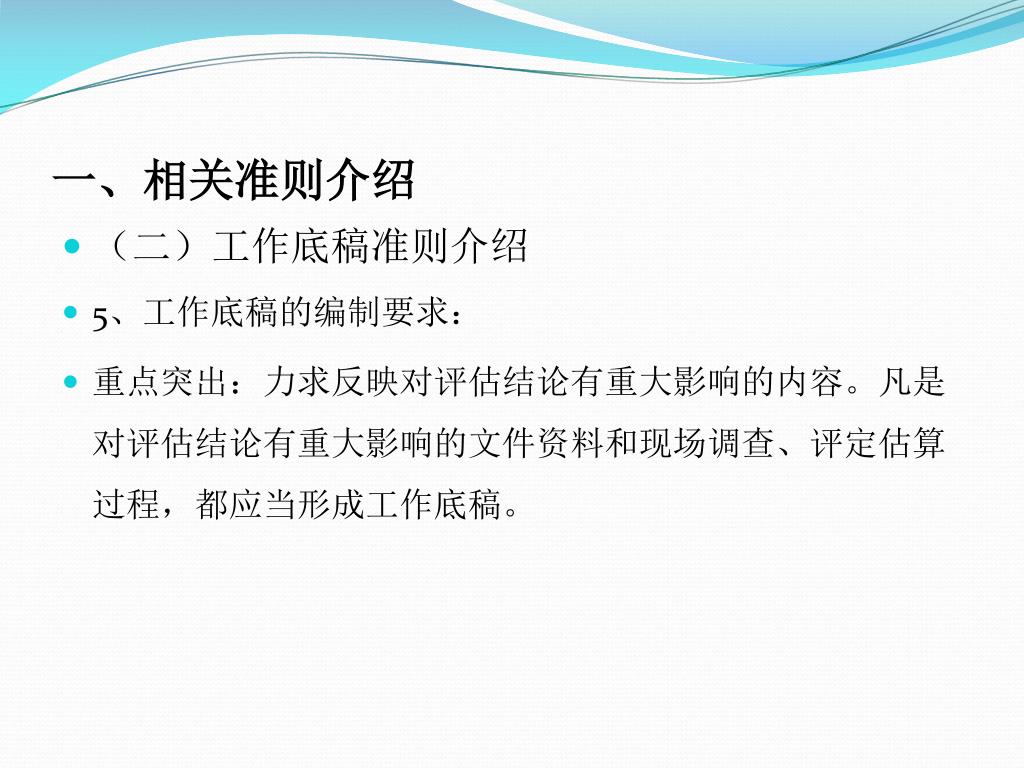 一、相关准则介绍

（二）工作底稿准则介绍

5、工作底稿的编制要求：

重点突出：力求反映对评估结论有重大影响的内容。凡是对评估结论有重大影响的文件资料和现场调查、评定估算过程，都应当形成工作底稿。